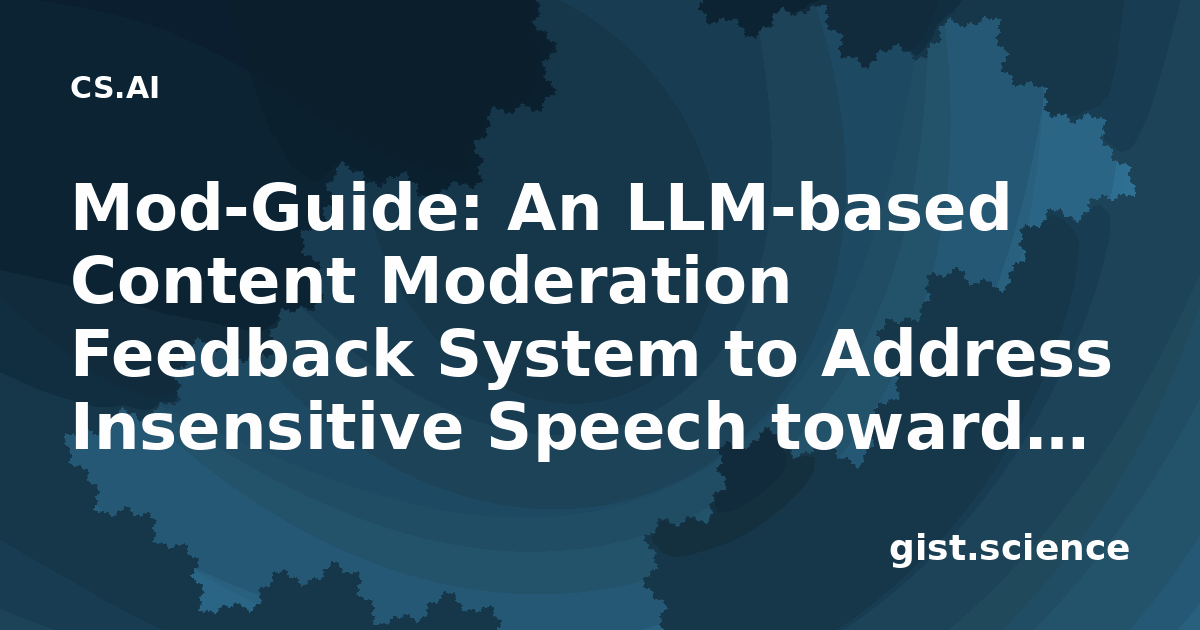 CS.AI

Mod-Guide: An LLM-based Content Moderation Feedback System to Address Insensitive Speech toward…

gist.science